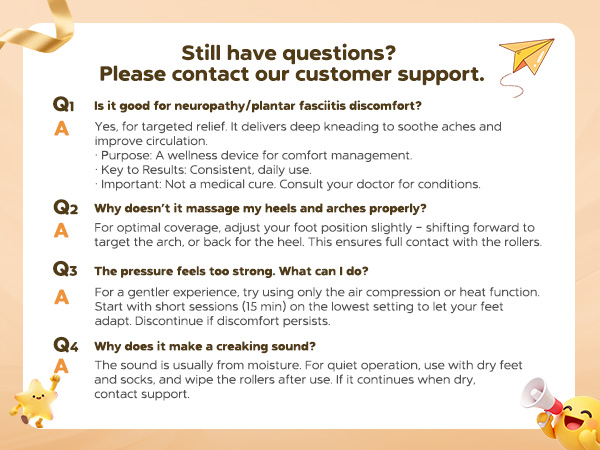 Still have questions?
Please contact our customer support.

Q1 Is it good for neuropathy/plantar fasciitis discomfort?

A Yes, for targeted relief. It delivers deep kneading to soothe aches and improve circulation.
· Purpose: A wellness device for comfort management.
· Key to Results: Consistent, daily use.
· Important: Not a medical cure. Consult your doctor for conditions.

Q2 Why doesn't it massage my heels and arches properly?

A For optimal coverage, adjust your foot position slightly – shifting forward to target the arch, or back for the heel. This ensures full contact with the rollers.

Q3 The pressure feels too strong. What can I do?

A For a gentler experience, try using only the air compression or heat function. Start with short sessions (15 min) on the lowest setting to let your feet adapt. Discontinue if discomfort persists.

Q4 Why does it make a creaking sound?

A The sound is usually from moisture. For quiet operation, use with dry feet and socks, and wipe the rollers after use. If it continues when dry, contact support.